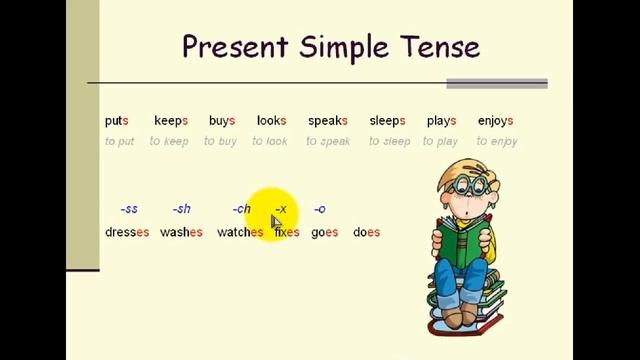 Present Simple Tense

puts keeps buys looks speaks sleeps plays enjoys
to put to keep to buy to look to speak to sleep to play to enjoy

-ss -sh -ch -x -o
dresses washes watches fixes goes does